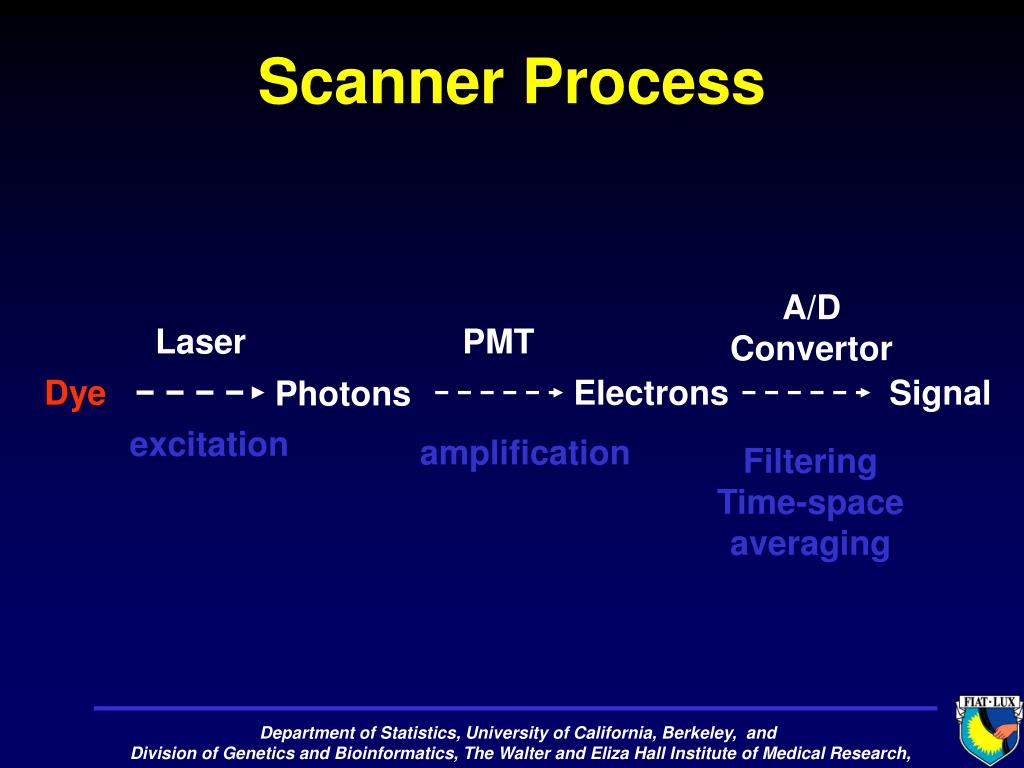 Scanner Process

Laser

PMT

A/D Convertor

Dye Photons Electrons Signal

excitation

amplification

Filtering Time-space averaging

Department of Statistics, University of California, Berkeley, and Division of Genetics and Bioinformatics, The Walter and Eliza Hall Institute of Medical Research,

FIAT LUX